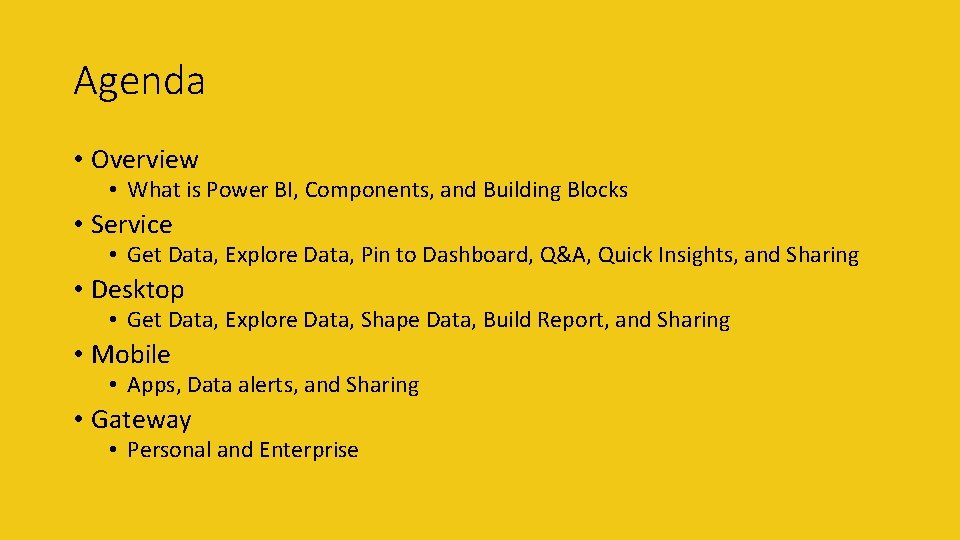 Agenda

• Overview
  • What is Power BI, Components, and Building Blocks
• Service
  • Get Data, Explore Data, Pin to Dashboard, Q&A, Quick Insights, and Sharing
• Desktop
  • Get Data, Explore Data, Shape Data, Build Report, and Sharing
• Mobile
  • Apps, Data alerts, and Sharing
• Gateway
  • Personal and Enterprise